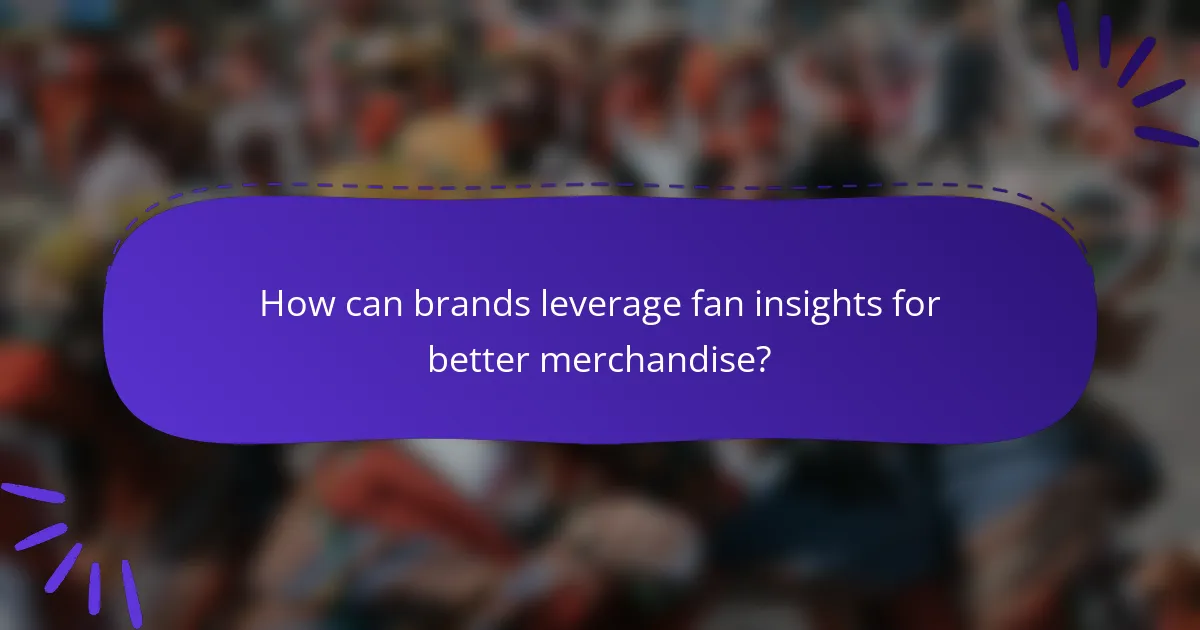 How can brands leverage fan insights for better merchandise?